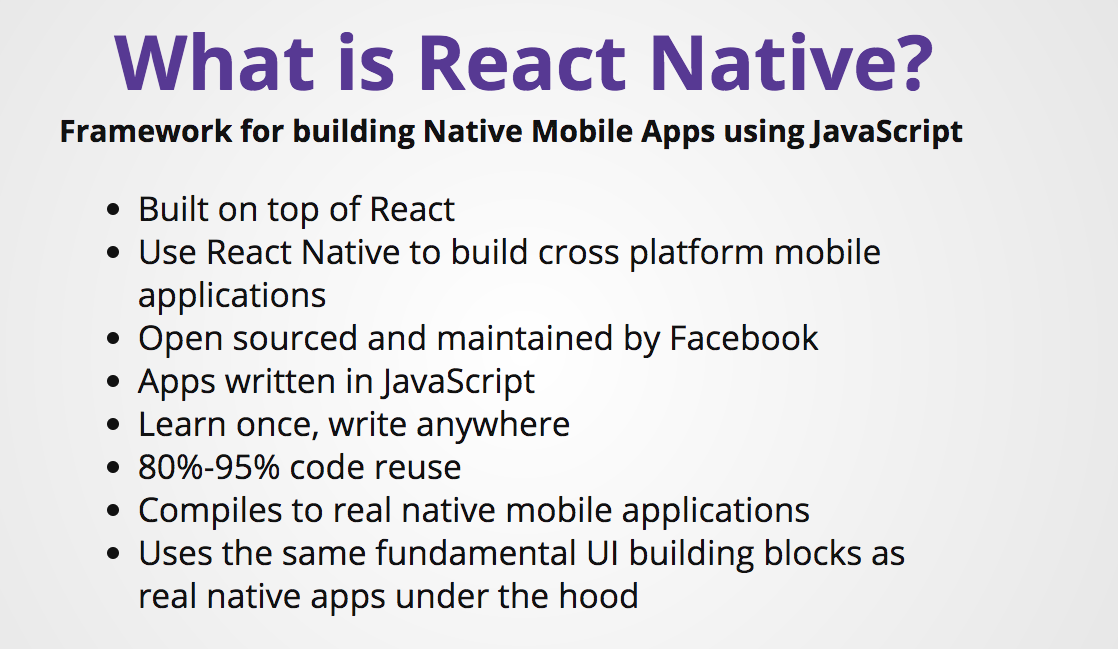 What is React Native?

Framework for building Native Mobile Apps using JavaScript

- Built on top of React
- Use React Native to build cross platform mobile applications
- Open sourced and maintained by Facebook
- Apps written in JavaScript
- Learn once, write anywhere
- 80%-95% code reuse
- Compiles to real native mobile applications
- Uses the same fundamental UI building blocks as real native apps under the hood